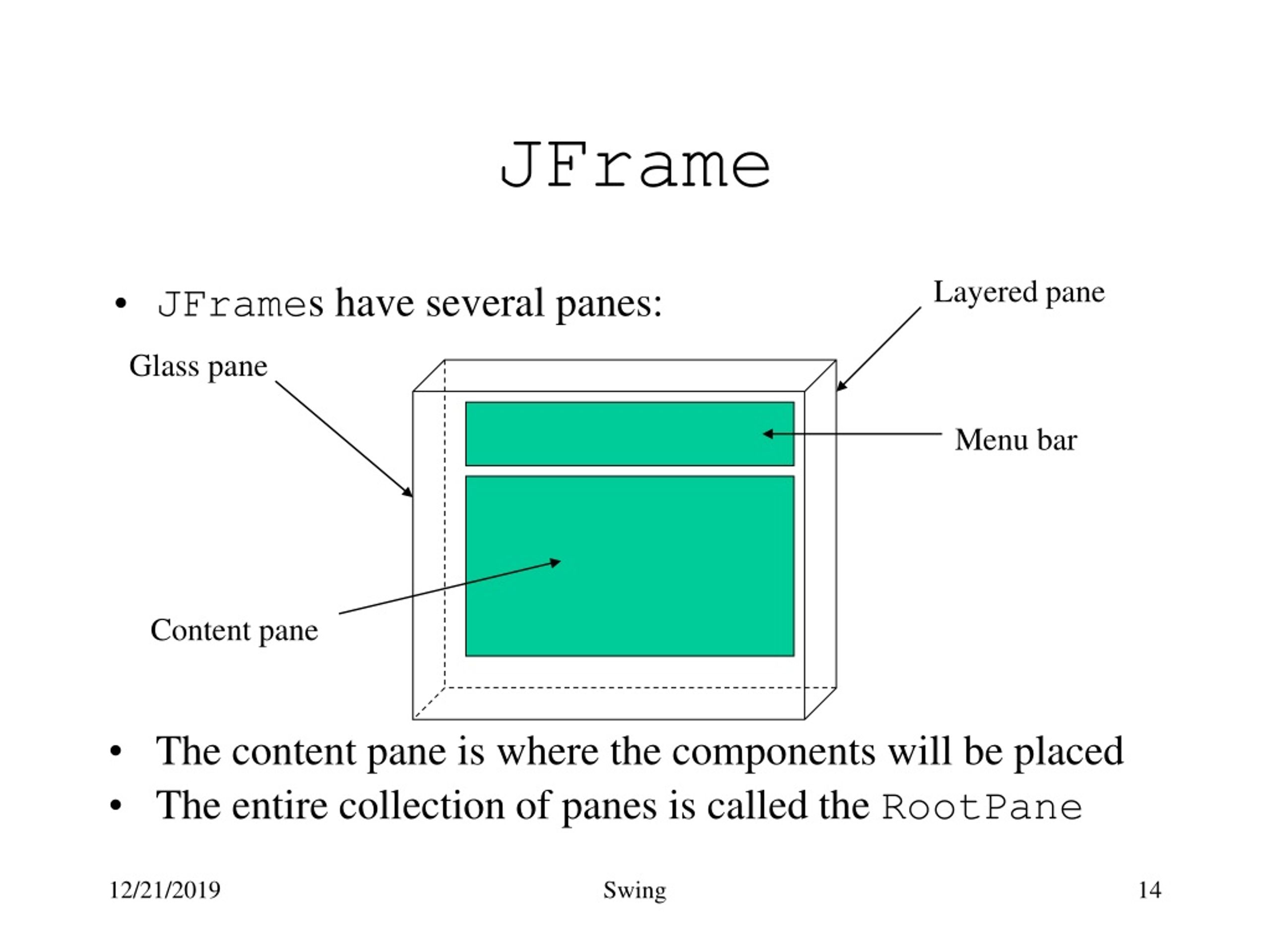 JFrame

• JFrames have several panes:

Layered pane

Glass pane

Menu bar

Content pane

• The content pane is where the components will be placed
• The entire collection of panes is called the RootPane

12/21/2019 Swing 14